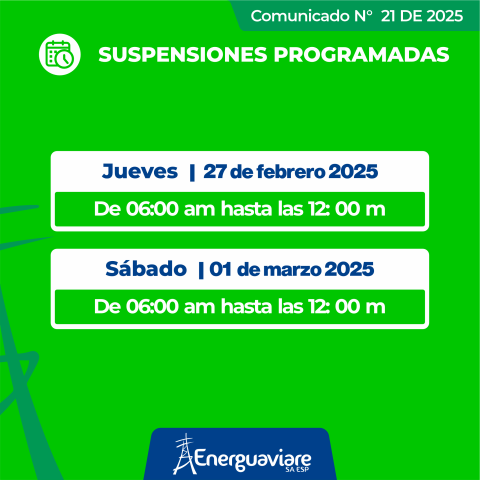 Comunicado N° 21 DE 2025

SUSPENSIONES PROGRAMADAS

Jueves | 27 de febrero 2025

De 06:00 am hasta las 12: 00 m

Sábado | 01 de marzo 2025

De 06:00 am hasta las 12: 00 m

Energuaviare SA ESP